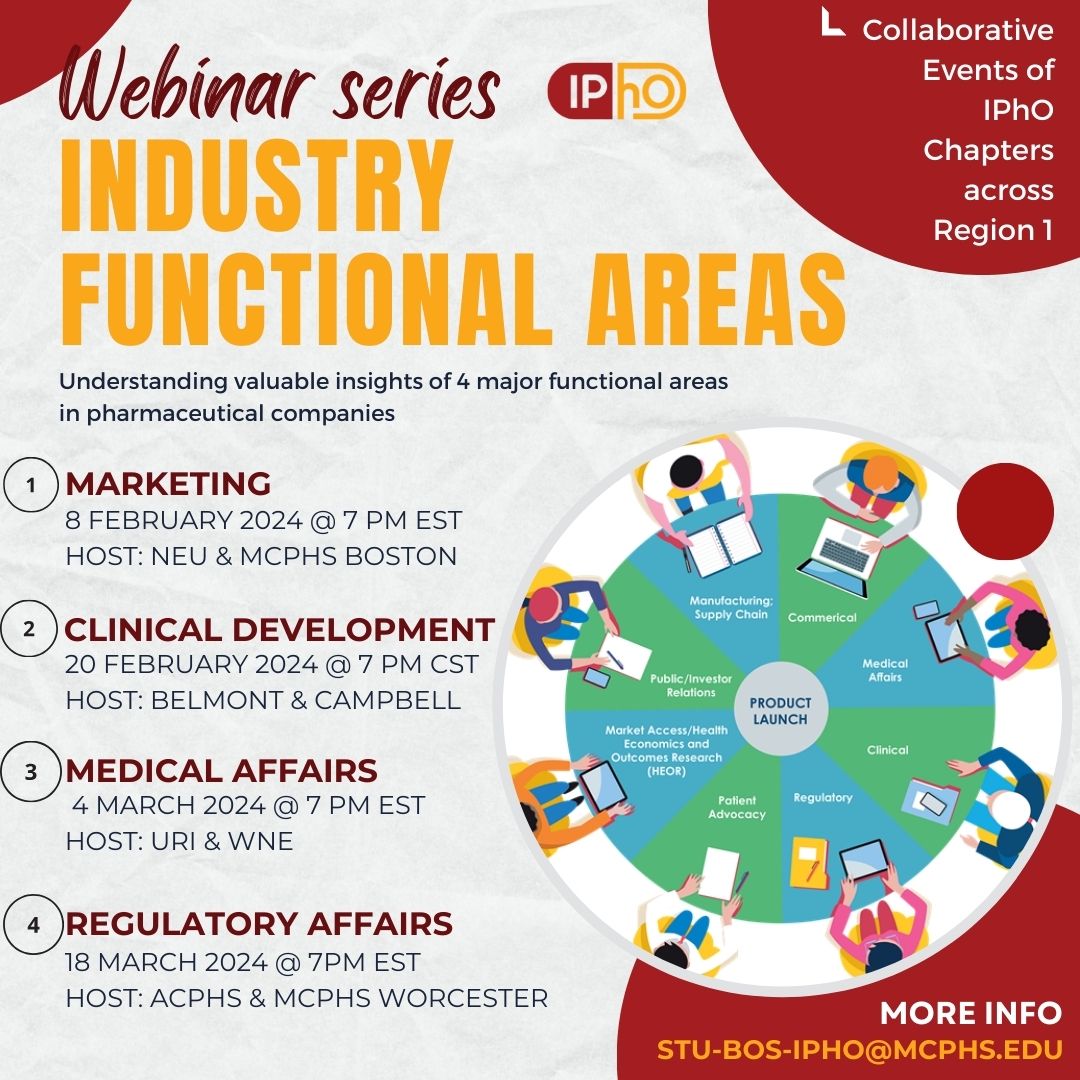 Webinar series

IPhO

Collaborative Events of IPhO Chapters across Region 1

INDUSTRY FUNCTIONAL AREAS

Understanding valuable insights of 4 major functional areas in pharmaceutical companies

1 MARKETING
8 FEBRUARY 2024 @ 7 PM EST
HOST: NEU & MCPHS BOSTON

2 CLINICAL DEVELOPMENT
20 FEBRUARY 2024 @ 7 PM CST
HOST: BELMONT & CAMPBELL

3 MEDICAL AFFAIRS
4 MARCH 2024 @ 7 PM EST
HOST: URI & WNE

4 REGULATORY AFFAIRS
18 MARCH 2024 @ 7PM EST
HOST: ACPHS & MCPHS WORCESTER

Manufacturing; Supply Chain
Commerical
Medical Affairs
Clinical
Regulatory
Patient Advocacy
Market Access/Health Economics and Outcomes Research (HEOR)
Public/Investor Relations
PRODUCT LAUNCH

MORE INFO
STU-BOS-IPHO@MCPHS.EDU